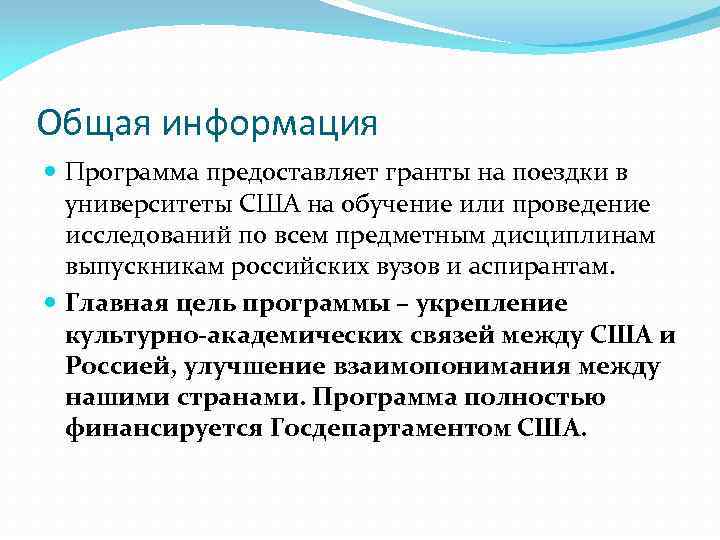 Общая информация

Программа предоставляет гранты на поездки в университеты США на обучение или проведение исследований по всем предметным дисциплинам выпускникам российских вузов и аспирантам.

Главная цель программы – укрепление культурно-академических связей между США и Россией, улучшение взаимопонимания между нашими странами. Программа полностью финансируется Госдепартаментом США.